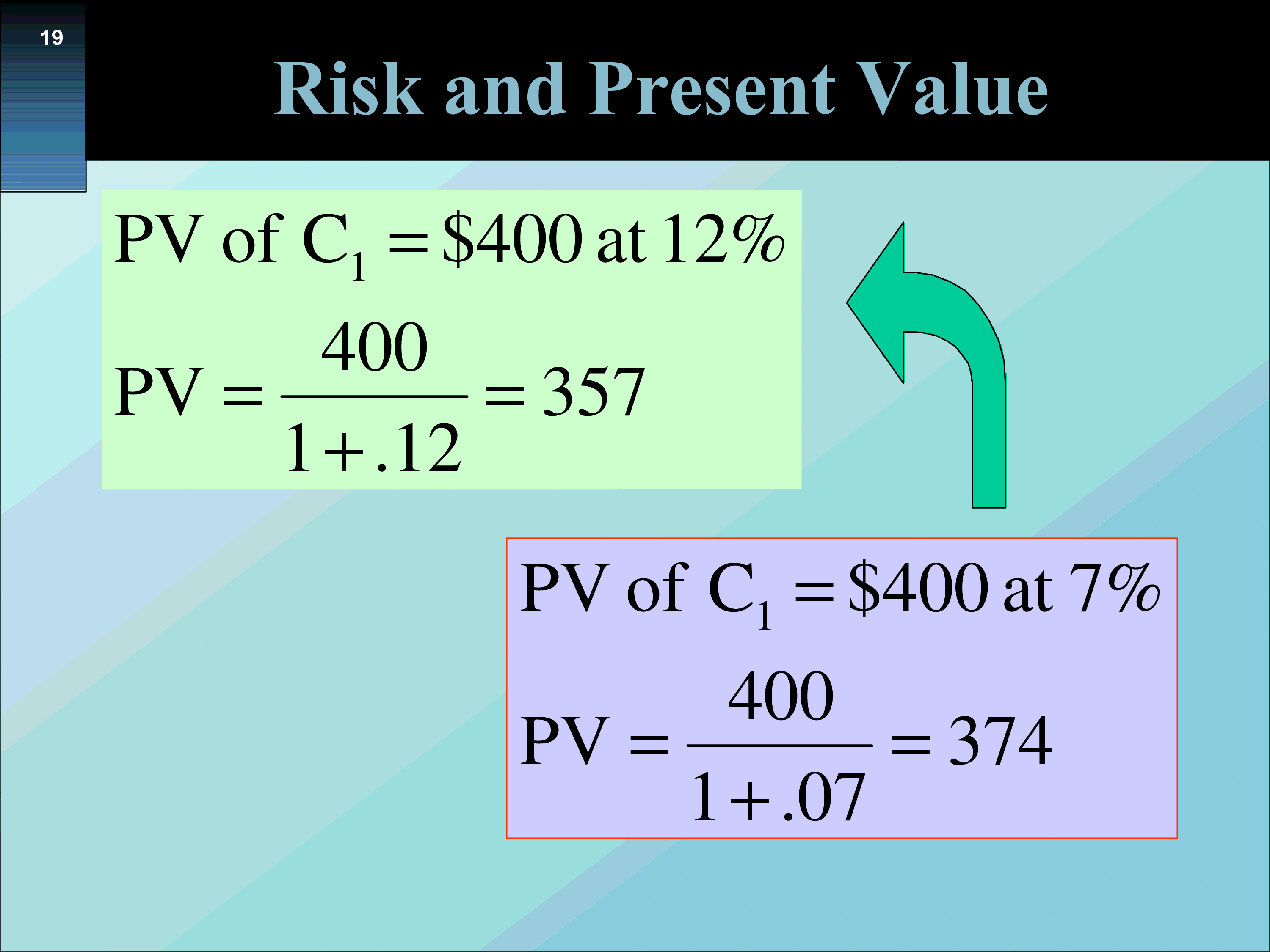 19

Risk and Present Value

$\text{PV of } C_1 = \$400 \text{ at } 12\%$

$PV = \frac{400}{1+.12} = 357$

$\text{PV of } C_1 = \$400 \text{ at } 7\%$

$PV = \frac{400}{1+.07} = 374$